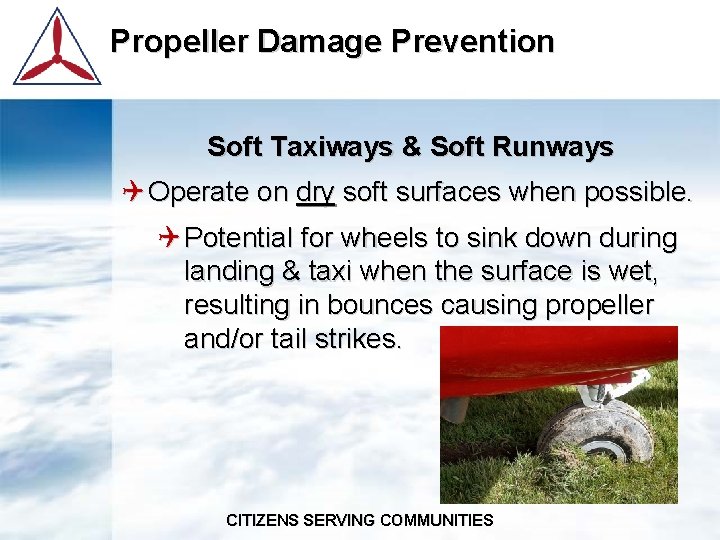 Propeller Damage Prevention

Soft Taxiways & Soft Runways

Operate on dry soft surfaces when possible.

Potential for wheels to sink down during landing & taxi when the surface is wet, resulting in bounces causing propeller and/or tail strikes.

CITIZENS SERVING COMMUNITIES